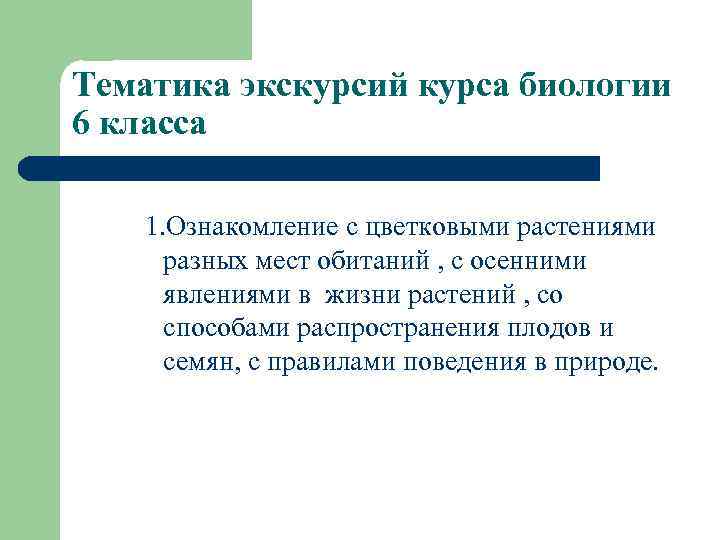 Тематика экскурсий курса биологии 6 класса

1.Ознакомление с цветковыми растениями разных мест обитаний , с осенними явлениями в жизни растений , со способами распространения плодов и семян, с правилами поведения в природе.